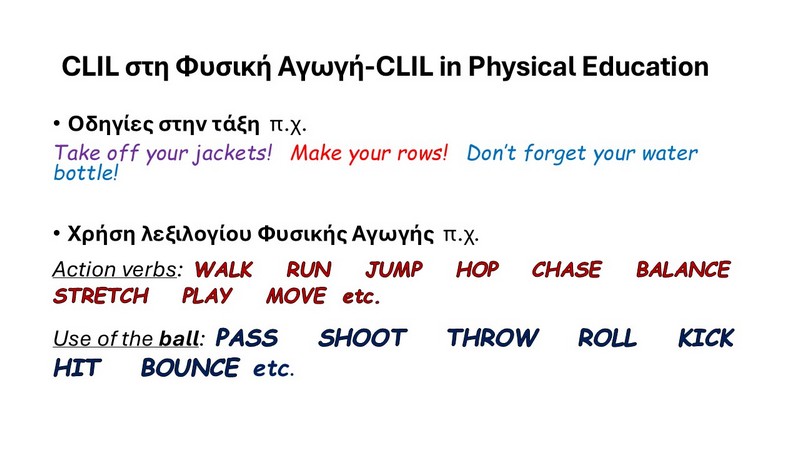 CLIL στη Φυσική Αγωγή-CLIL in Physical Education

• Οδηγίες στην τάξη π.χ.

Take off your jackets! Make your rows! Don't forget your water bottle!

• Χρήση λεξιλογίου Φυσικής Αγωγής π.χ.

Action verbs: WALK RUN JUMP HOP CHASE BALANCE STRETCH PLAY MOVE etc.

Use of the ball: PASS SHOOT THROW ROLL KICK HIT BOUNCE etc.